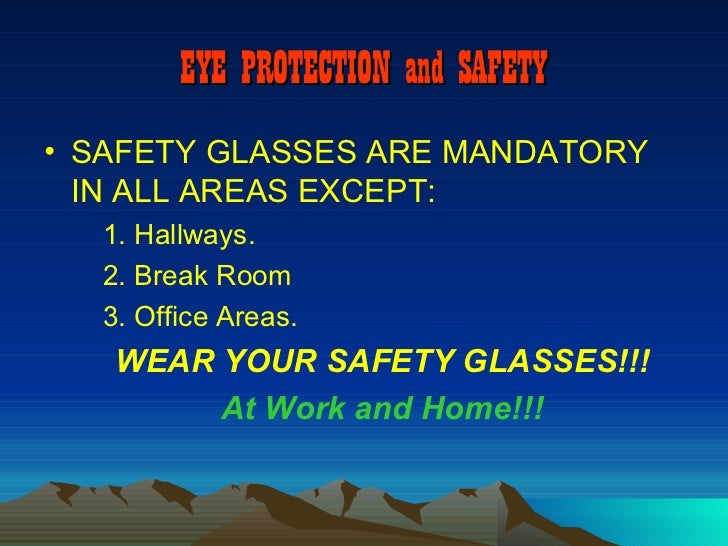 EYE PROTECTION and SAFETY

• SAFETY GLASSES ARE MANDATORY IN ALL AREAS EXCEPT:

1. Hallways.
2. Break Room
3. Office Areas.

WEAR YOUR SAFETY GLASSES!!!

At Work and Home!!!